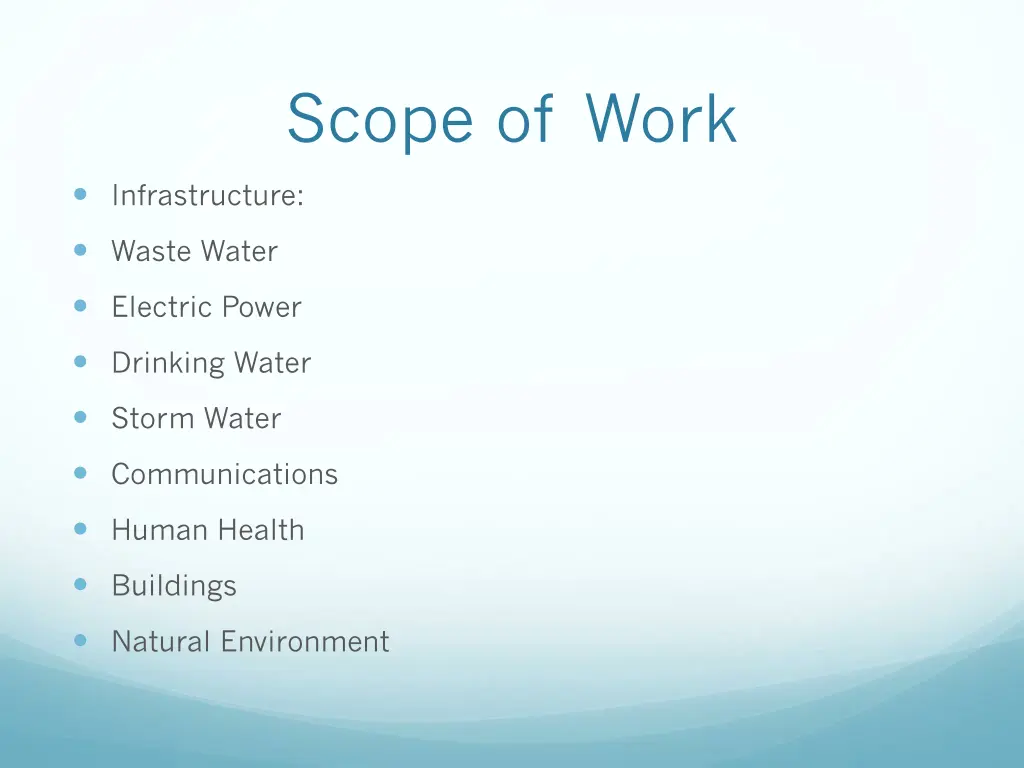 Scope of Work

- Infrastructure:
- Waste Water
- Electric Power
- Drinking Water
- Storm Water
- Communications
- Human Health
- Buildings
- Natural Environment